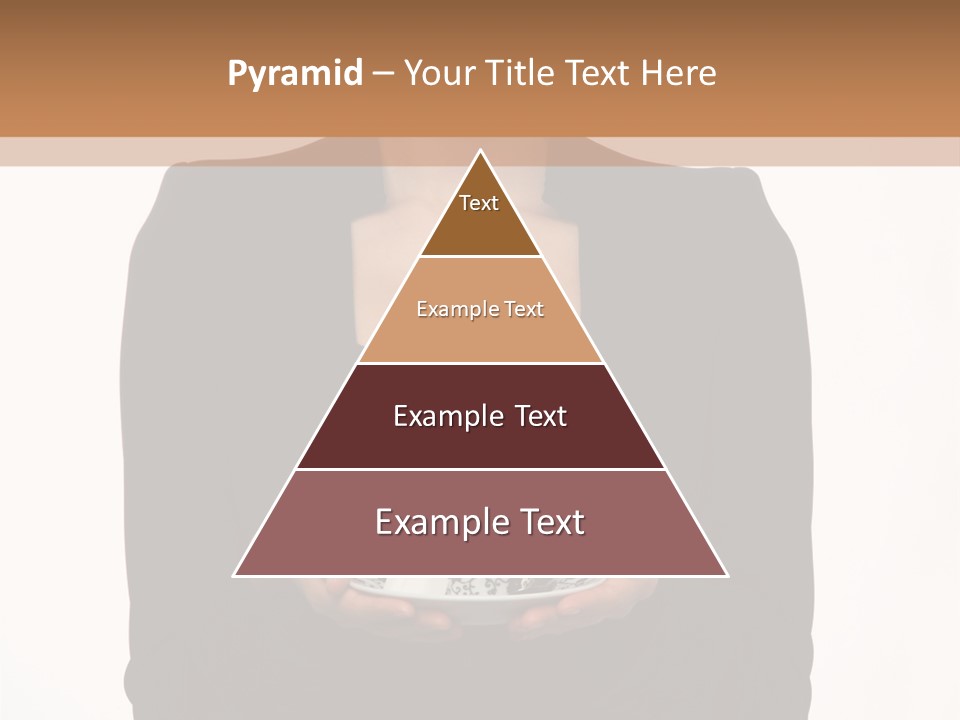 Pyramid – Your Title Text Here

Text

Example Text

Example Text

Example Text